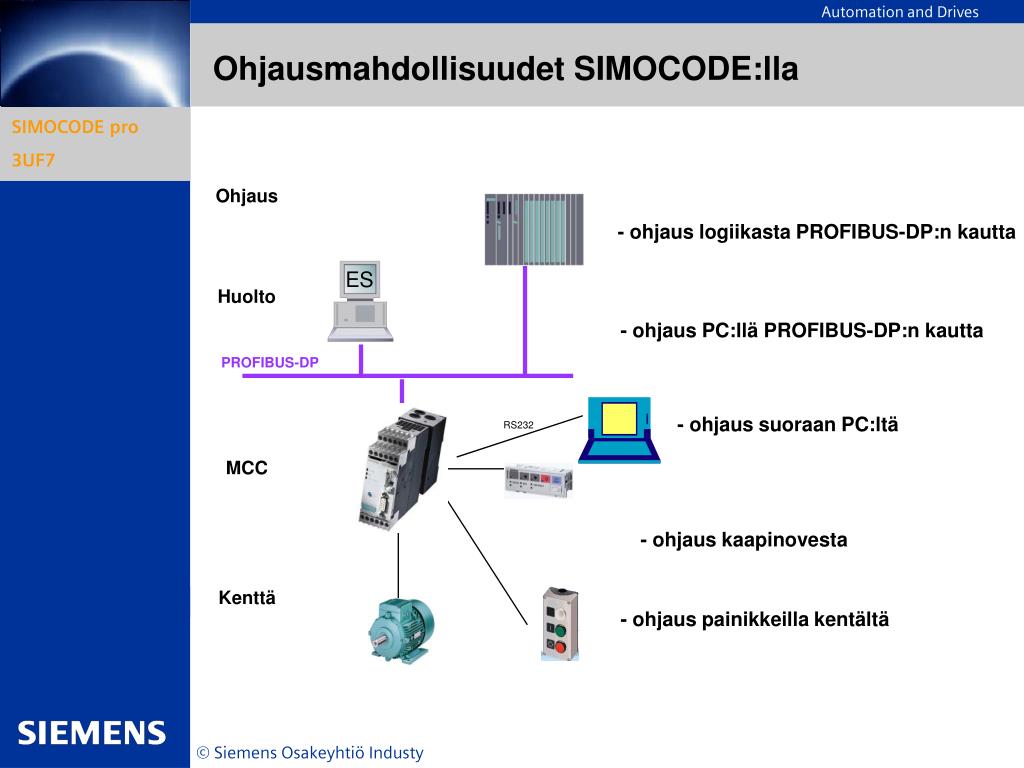 Automation and Drives

Ohjausmahdollisuudet SIMOCODE:lla

SIMOCODE pro

3UF7

Ohjaus

- ohjaus logiikasta PROFIBUS-DP:n kautta

ES

Huolto

- ohjaus PC:llä PROFIBUS-DP:n kautta

PROFIBUS-DP

RS232

- ohjaus suoraan PC:ltä

MCC

- ohjaus kaapinovesta

Kenttä

- ohjaus painikkeilla kentältä

SIEMENS

© Siemens Osakeyhtiö Industy